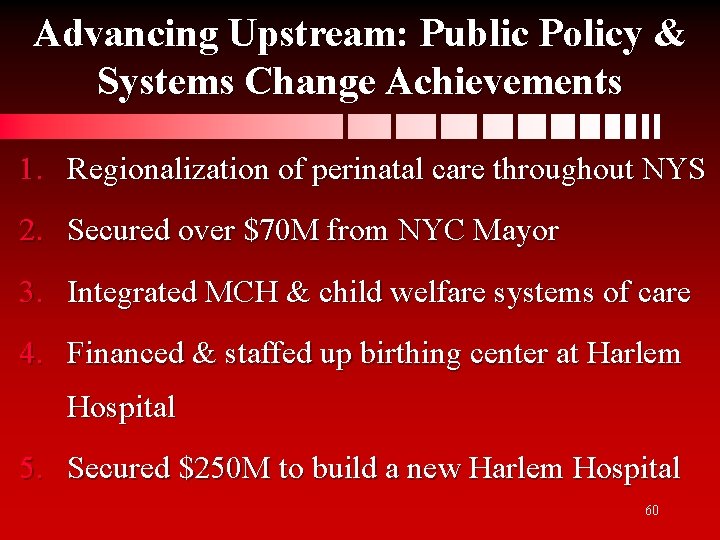 Advancing Upstream: Public Policy & Systems Change Achievements

1. Regionalization of perinatal care throughout NYS
2. Secured over \$70M from NYC Mayor
3. Integrated MCH & child welfare systems of care
4. Financed & staffed up birthing center at Harlem Hospital
5. Secured \$250M to build a new Harlem Hospital

60